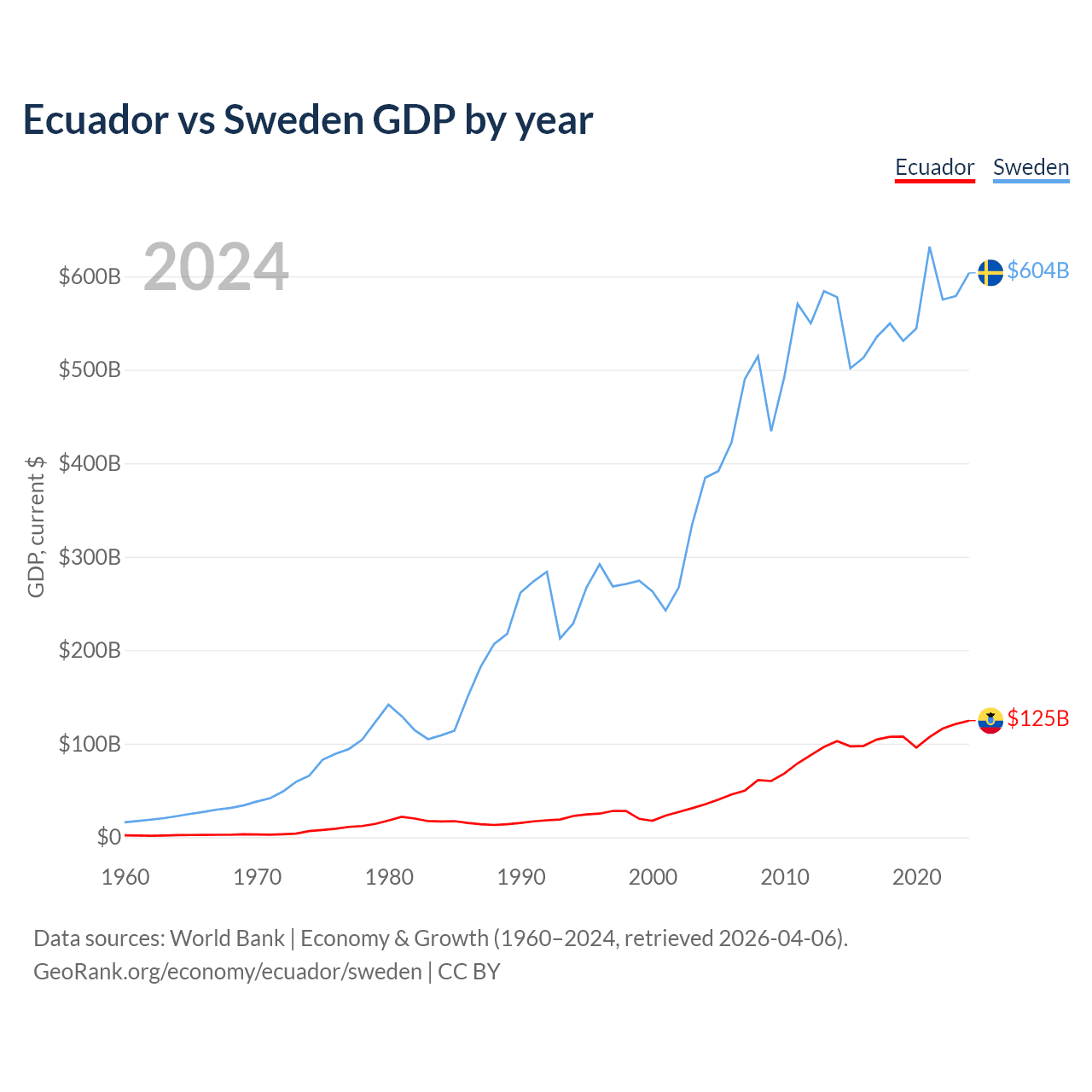 Ecuador vs Sweden GDP by year

Ecuador Sweden

2024

GDP, current $

$600B
$500B
$400B
$300B
$200B
$100B
$0

$604B
$125B

1960 1970 1980 1990 2000 2010 2020

Data sources: World Bank | Economy & Growth (1960–2024, retrieved 2026-04-06).
GeoRank.org/economy/ecuador/sweden | CC BY